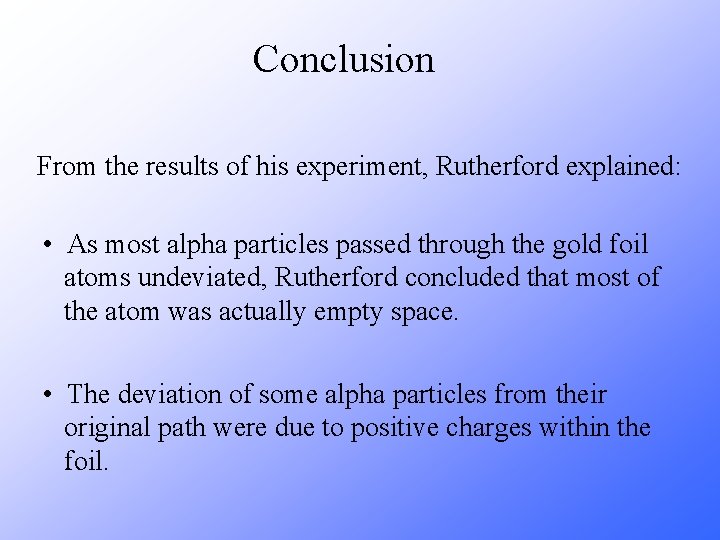 Conclusion

From the results of his experiment, Rutherford explained:

• As most alpha particles passed through the gold foil atoms undeviated, Rutherford concluded that most of the atom was actually empty space.

• The deviation of some alpha particles from their original path were due to positive charges within the foil.